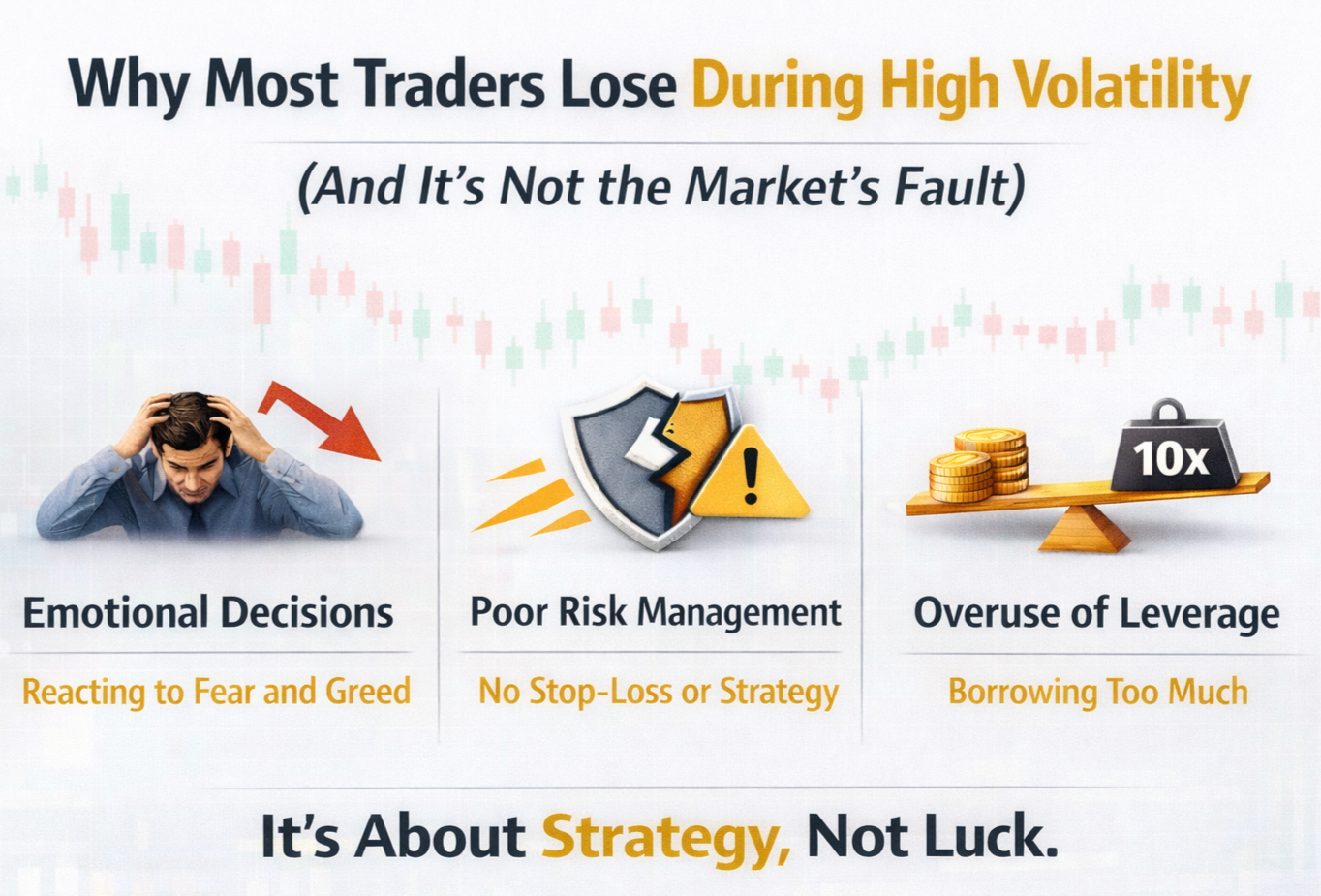 Why Most Traders Lose During High Volatility

(And It's Not the Market's Fault)

Emotional Decisions

Reacting to Fear and Greed

Poor Risk Management

No Stop-Loss or Strategy

10x

Overuse of Leverage

Borrowing Too Much

It's About Strategy, Not Luck.